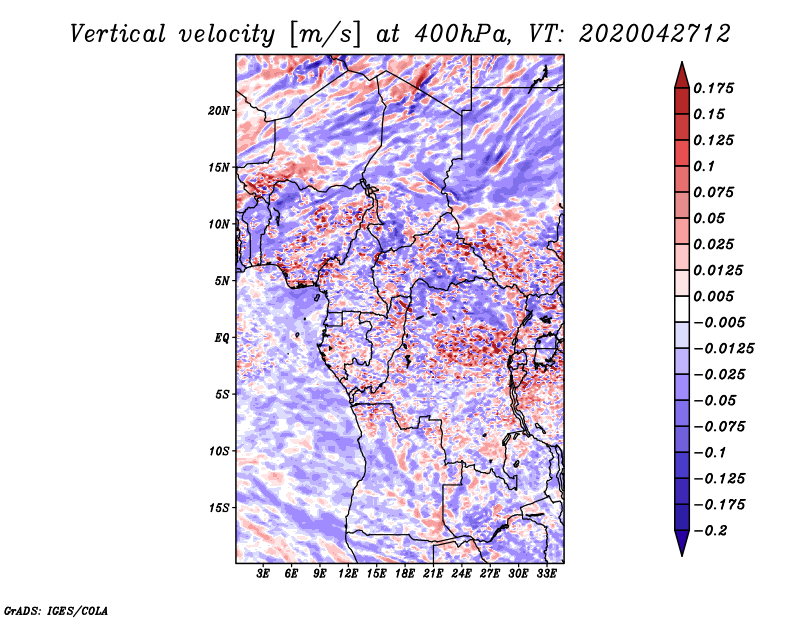 Vertical velocity [m/s] at 400hPa, VT: 2020042712

20N
15N
10N
5N
EQ
5S
10S
15S

3E 6E 9E 12E 15E 18E 21E 24E 27E 30E 33E

0.175
0.15
0.125
0.1
0.075
0.05
0.025
0.0125
0.005
−0.005
−0.0125
−0.025
−0.05
−0.075
−0.1
−0.125
−0.175
−0.2

GrADS: IGES/COLA